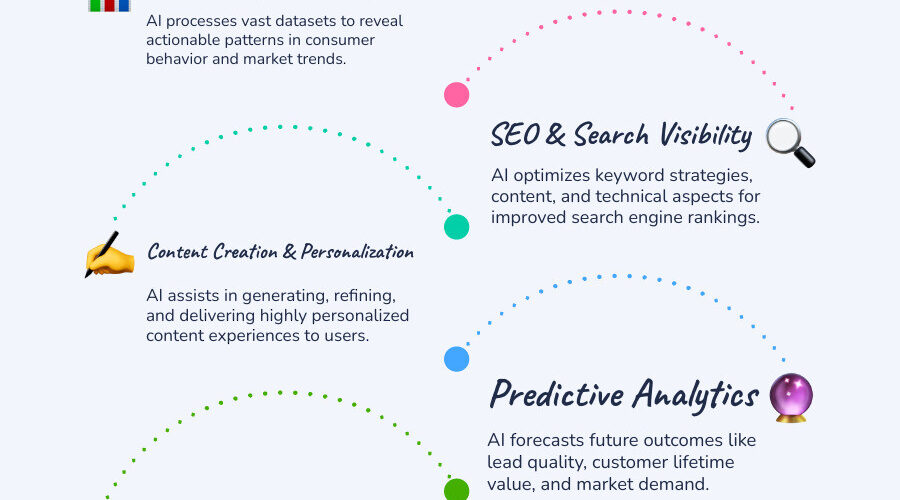 AI processes vast datasets to reveal actionable patterns in consumer behavior and market trends.

SEO & Search Visibility

AI optimizes keyword strategies, content, and technical aspects for improved search engine rankings.

Content Creation & Personalization

AI assists in generating, refining, and delivering highly personalized content experiences to users.

Predictive Analytics

AI forecasts future outcomes like lead quality, customer lifetime value, and market demand.